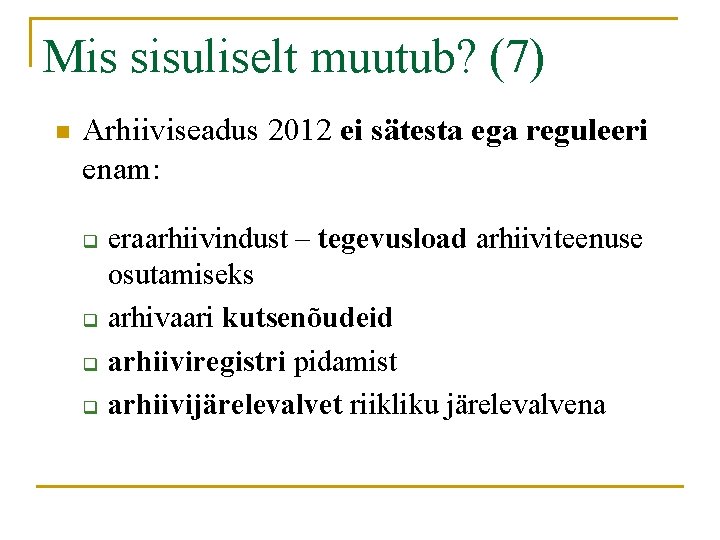 Mis sisuliselt muutub? (7)

Arhiiviseadus 2012 ei sätesta ega reguleeri enam:

eraarhiivindust – tegevusload arhiiviteenuse osutamiseks

arhivaari kutsenõudeid

arhiiviregistri pidamist

arhiivijärelevalvet riikliku järelevalvena